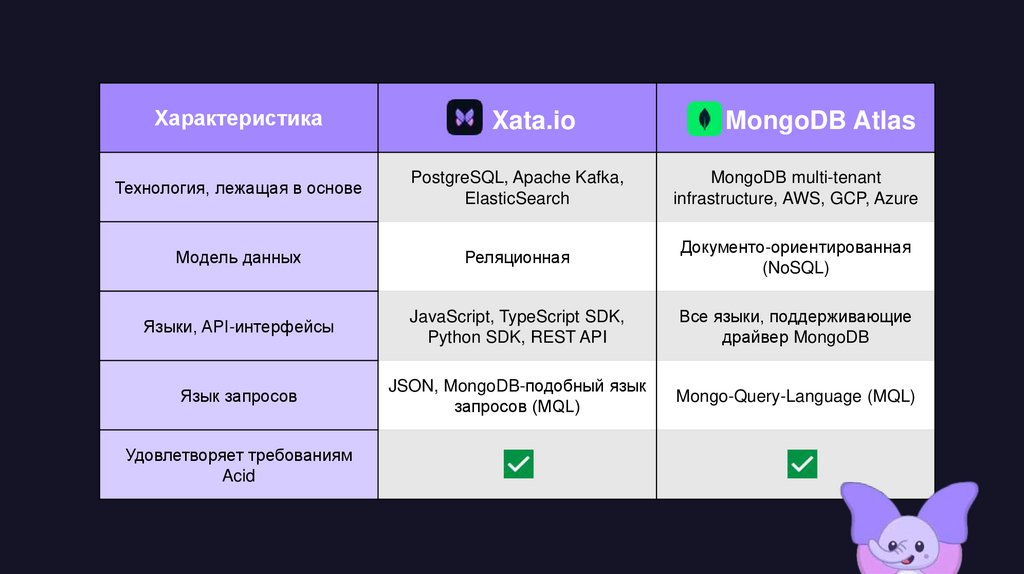 | Характеристика | Xata.io | MongoDB Atlas |
|---|---|---|
| Технология, лежащая в основе | PostgreSQL, Apache Kafka, ElasticSearch | MongoDB multi-tenant infrastructure, AWS, GCP, Azure |
| Модель данных | Реляционная | Документо-ориентированная (NoSQL) |
| Языки, API-интерфейсы | JavaScript, TypeScript SDK, Python SDK, REST API | Все языки, поддерживающие драйвер MongoDB |
| Язык запросов | JSON, MongoDB-подобный язык запросов (MQL) | Mongo-Query-Language (MQL) |
| Удовлетворяет требованиям Acid | ✓ | ✓ |